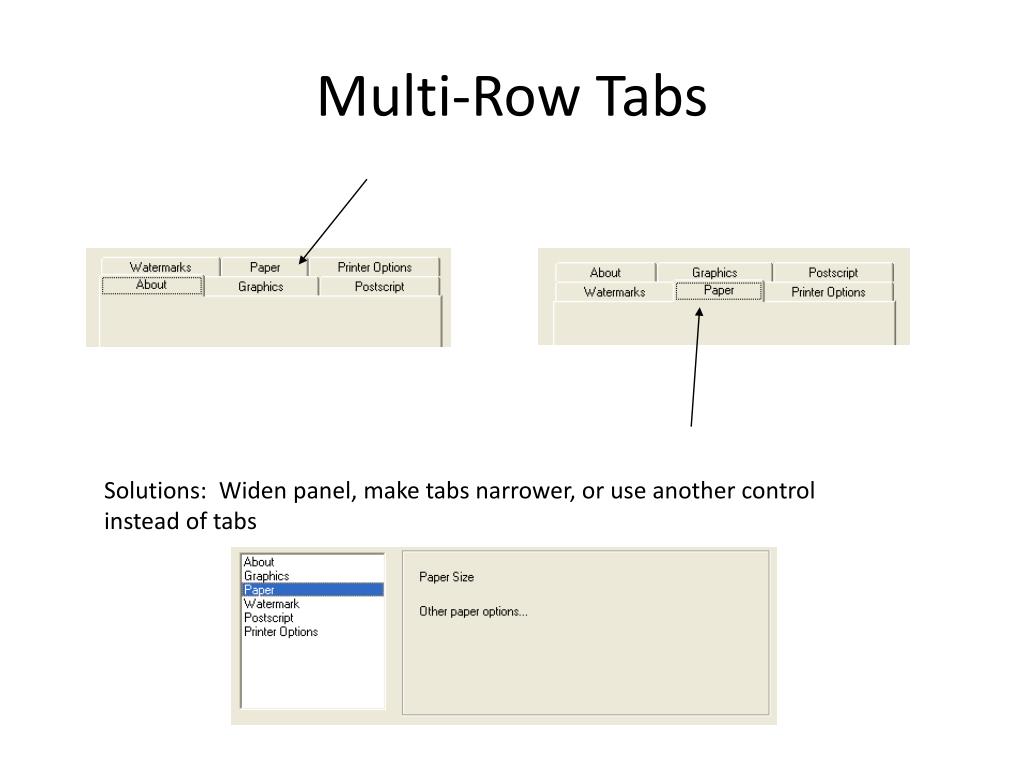 Multi-Row Tabs

Watermarks Paper Printer Options
About Graphics Postscript

About Graphics Postscript
Watermarks Paper Printer Options

Solutions: Widen panel, make tabs narrower, or use another control instead of tabs

About
Graphics
Paper
Watermark
Postscript
Printer Options

Paper Size

Other paper options...